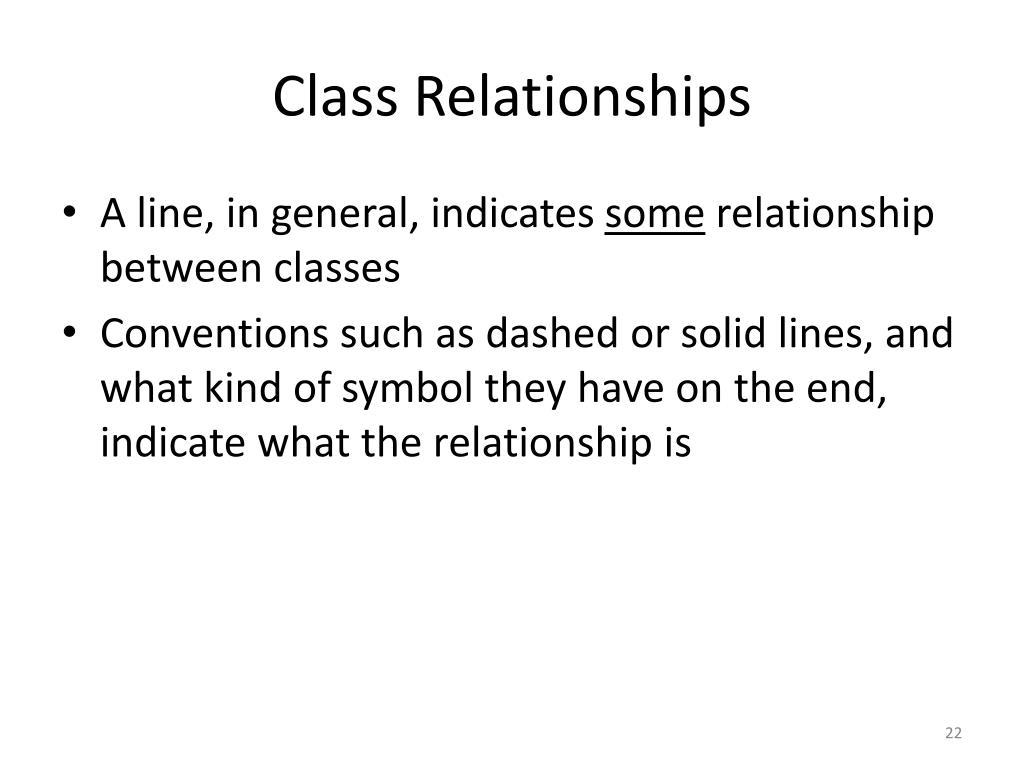 Class Relationships

• A line, in general, indicates some relationship between classes
• Conventions such as dashed or solid lines, and what kind of symbol they have on the end, indicate what the relationship is

22